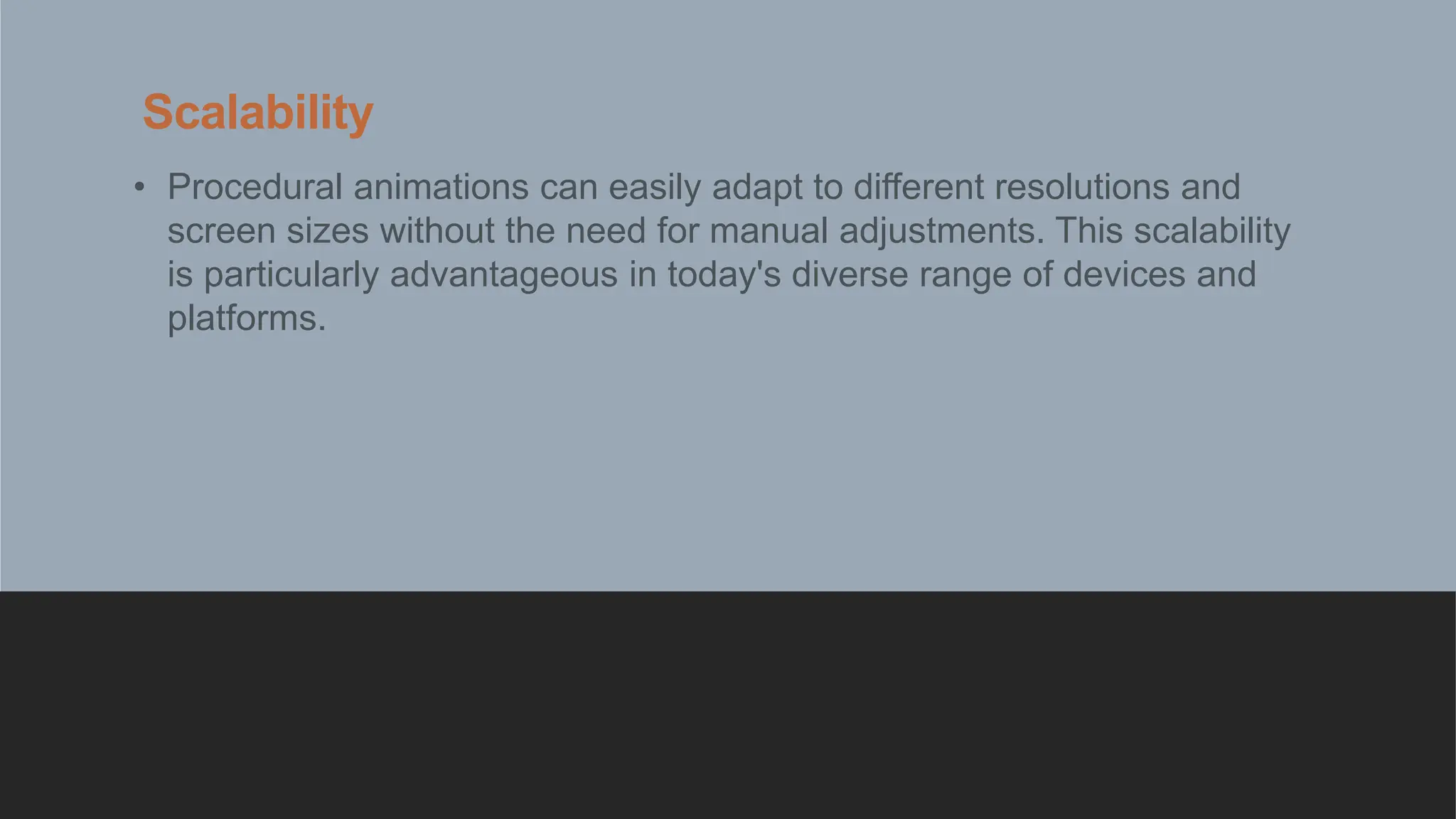 Scalability

• Procedural animations can easily adapt to different resolutions and screen sizes without the need for manual adjustments. This scalability is particularly advantageous in today's diverse range of devices and platforms.